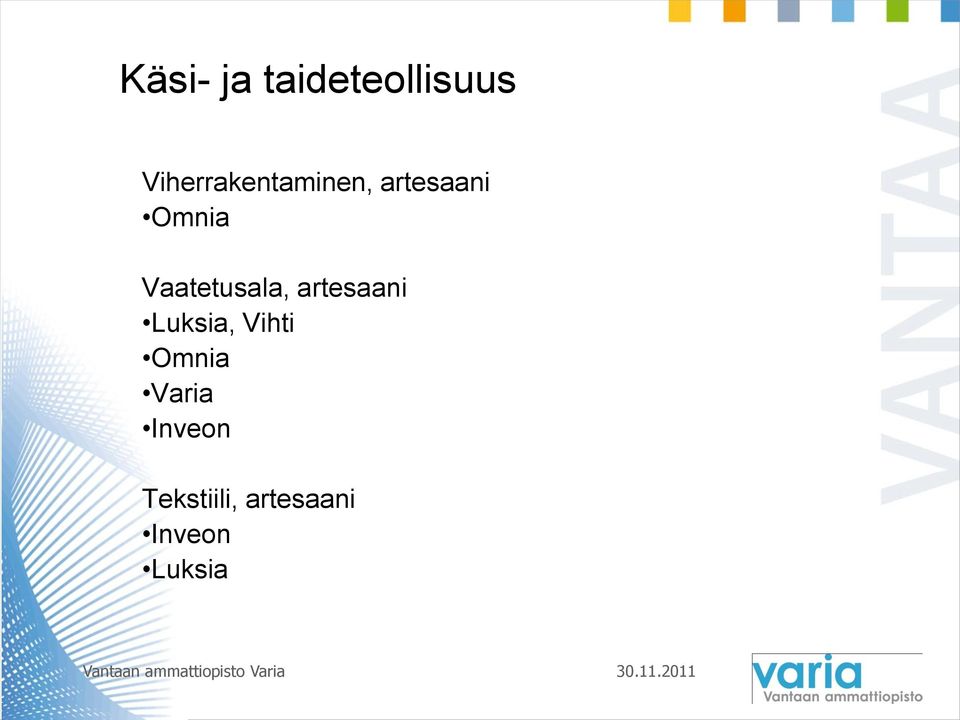 Käsi- ja taideteollisuus

Viherrakentaminen, artesaani
•Omnia

Vaatetusala, artesaani
•Luksia, Vihti
•Omnia
•Varia
•Inveon

Tekstiili, artesaani
•Inveon
•Luksia

VANTAA

Vantaan ammattiopisto Varia

30.11.2011

varia
Vantaan ammattiopisto